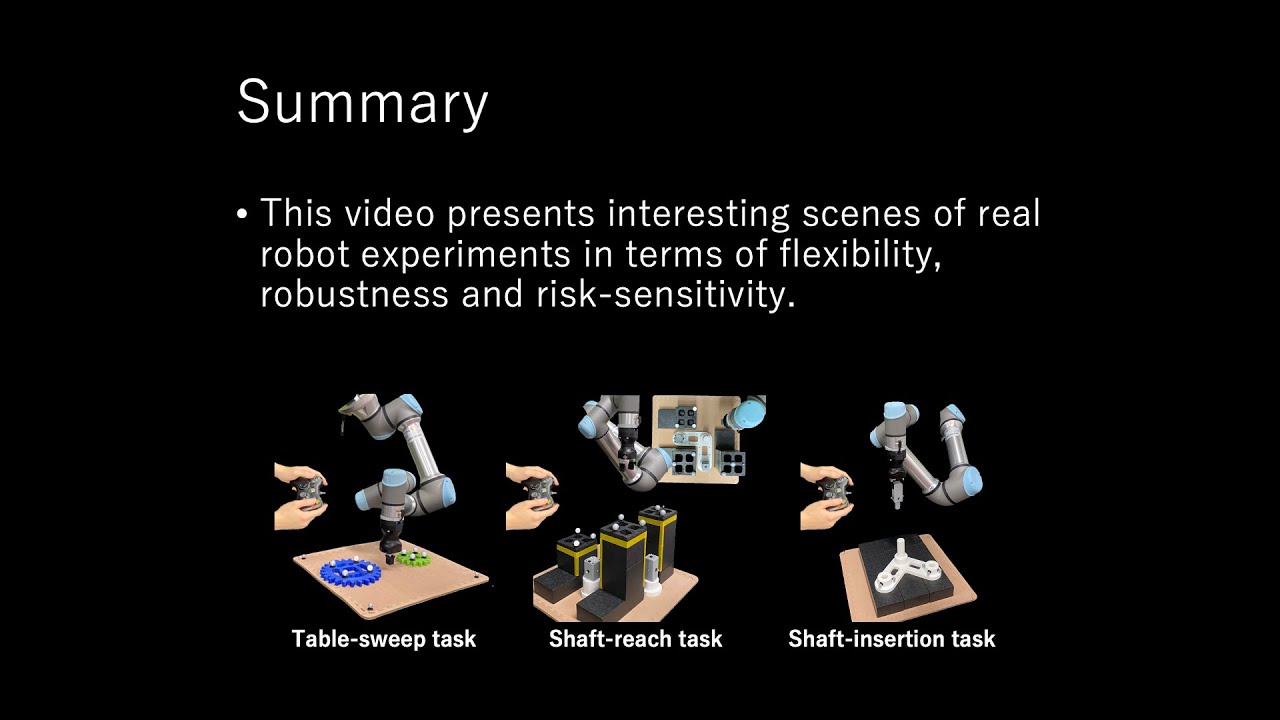 Summary

• This video presents interesting scenes of real robot experiments in terms of flexibility, robustness and risk-sensitivity.

Table-sweep task

Shaft-reach task

Shaft-insertion task